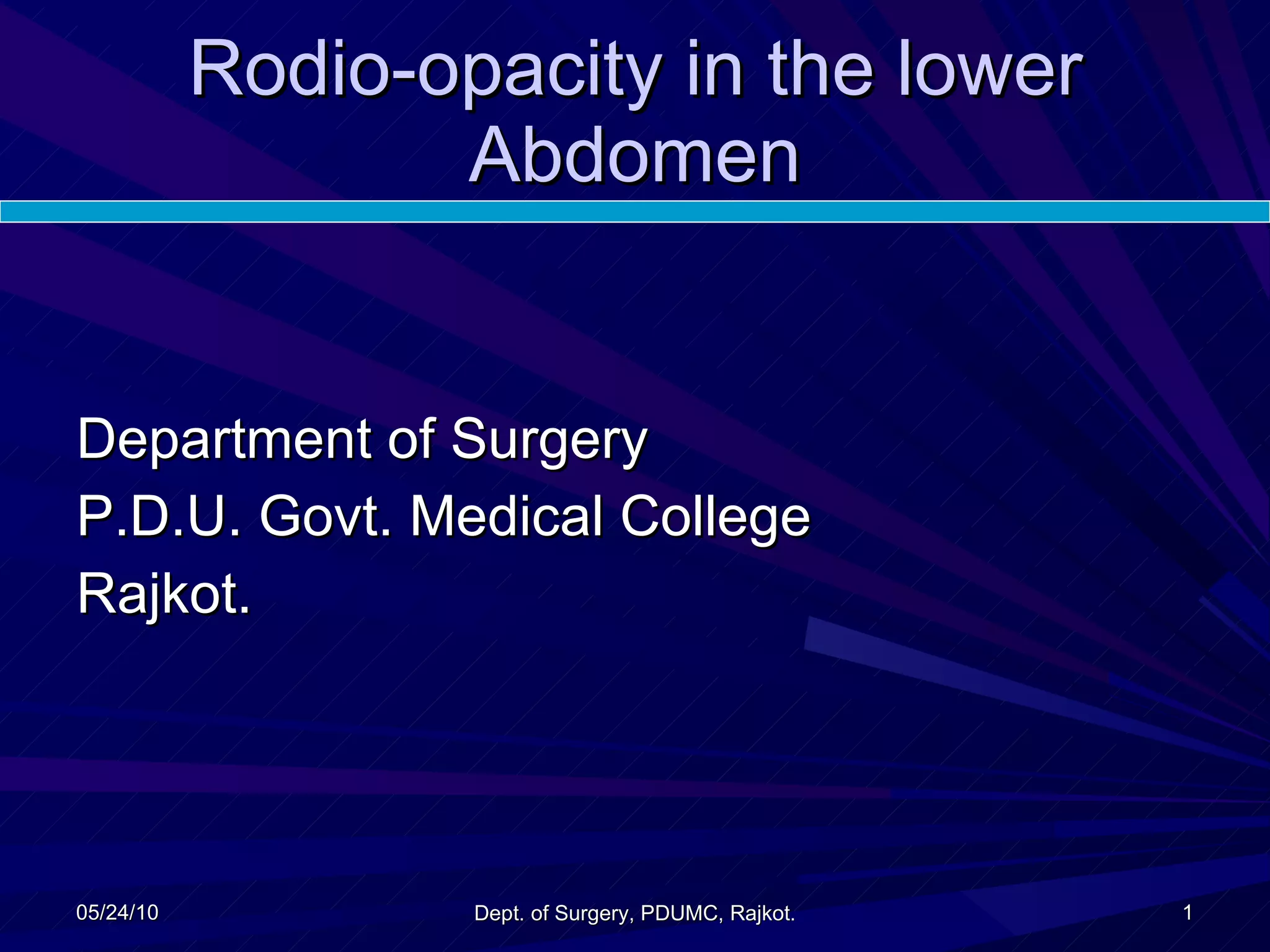 Rodio-opacity in the lower Abdomen

Department of Surgery
P.D.U. Govt. Medical College
Rajkot.

05/24/10
Dept. of Surgery, PDUMC, Rajkot.
1